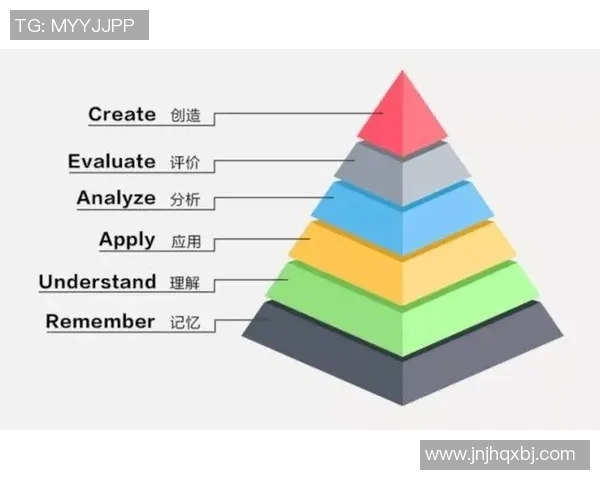 TG: MYYJJPP

Create 创造

Evaluate 评价

Analyze 分析

Apply 应用

Understand 理解

Remember 记忆

www.jnjhqxbj.com